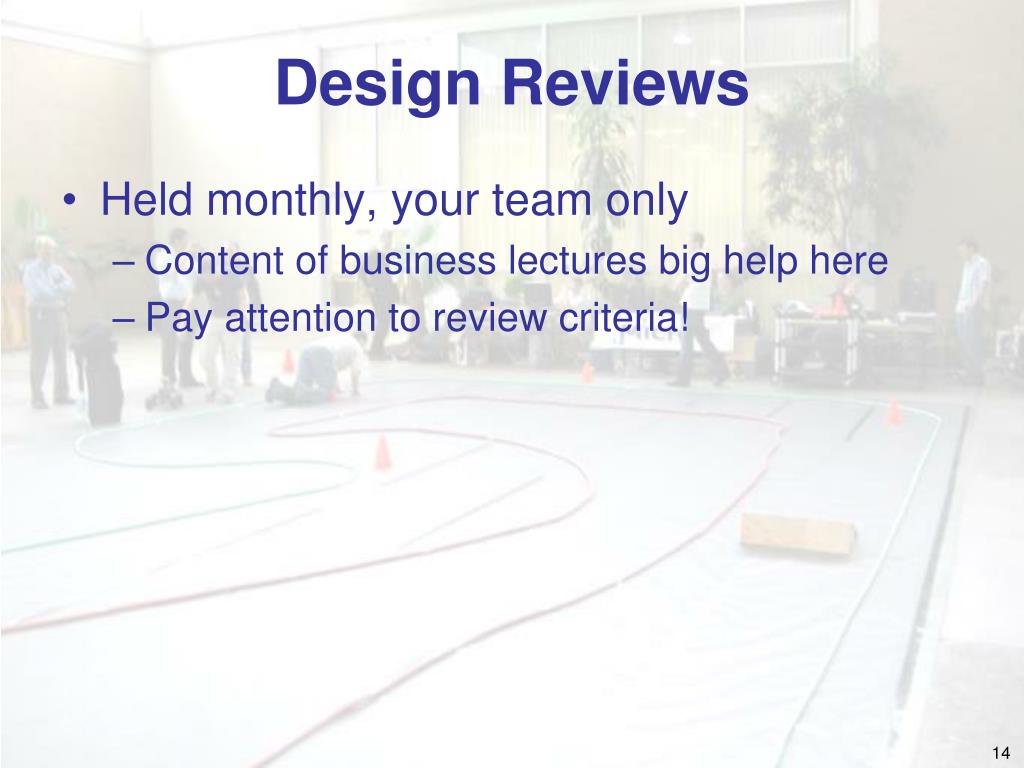 Design Reviews

• Held monthly, your team only
– Content of business lectures big help here
– Pay attention to review criteria!

14